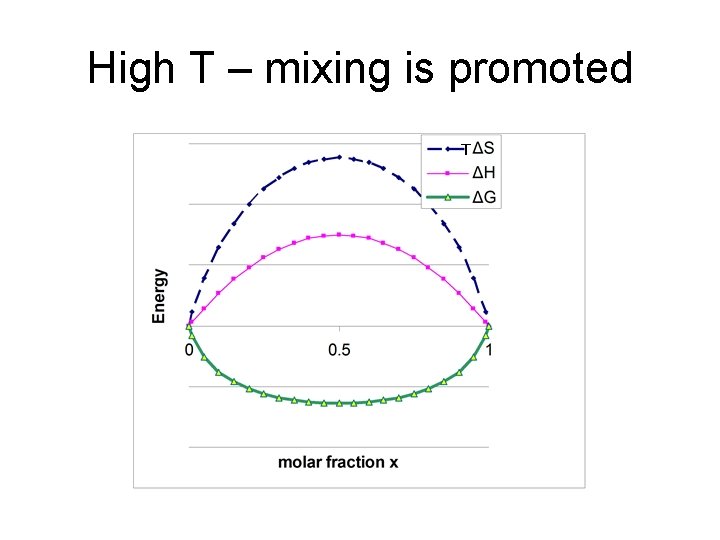 High T – mixing is promoted

TΔS
ΔH
ΔG

Energy

0
0.5
1

molar fraction x